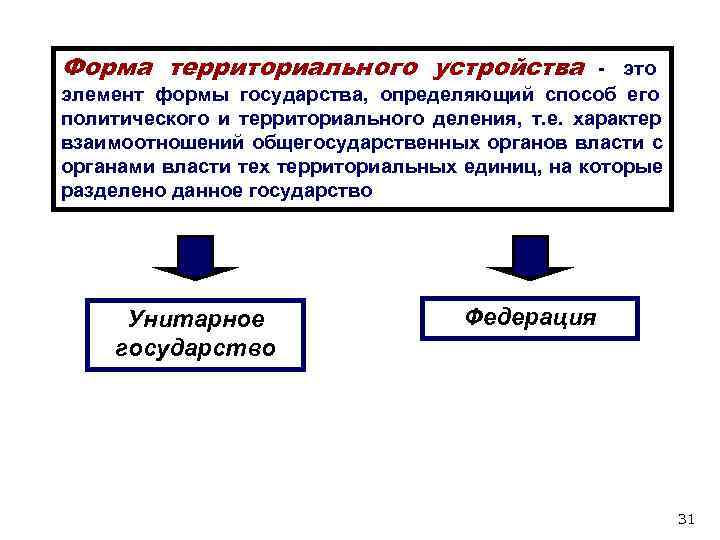 Форма территориального устройства - это элемент формы государства, определяющий способ его политического и территориального деления, т.е. характер взаимоотношений общегосударственных органов власти с органами власти тех территориальных единиц, на которые разделено данное государство

Унитарное государство

Федерация

31